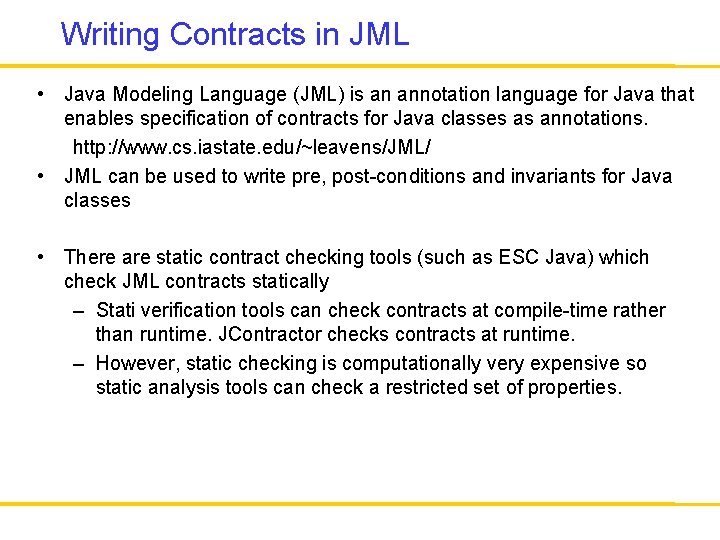 Writing Contracts in JML

• Java Modeling Language (JML) is an annotation language for Java that enables specification of contracts for Java classes as annotations.
http://www.cs.iastate.edu/~leavens/JML/

• JML can be used to write pre, post-conditions and invariants for Java classes

• There are static contract checking tools (such as ESC Java) which check JML contracts statically
– Stati verification tools can check contracts at compile-time rather than runtime. JContractor checks contracts at runtime.
– However, static checking is computationally very expensive so static analysis tools can check a restricted set of properties.